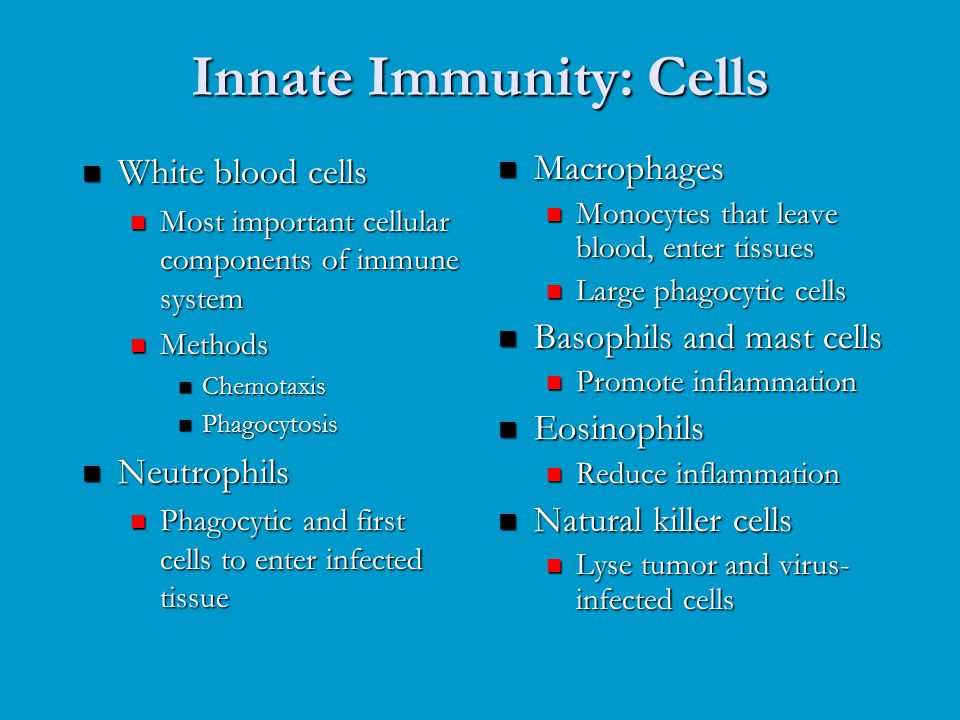 Innate Immunity: Cells

- White blood cells
  - Most important cellular components of immune system
  - Methods
    - Chemotaxis
    - Phagocytosis
- Neutrophils
  - Phagocytic and first cells to enter infected tissue

- Macrophages
  - Monocytes that leave blood, enter tissues
  - Large phagocytic cells
- Basophils and mast cells
  - Promote inflammation
- Eosinophils
  - Reduce inflammation
- Natural killer cells
  - Lyse tumor and virus-infected cells